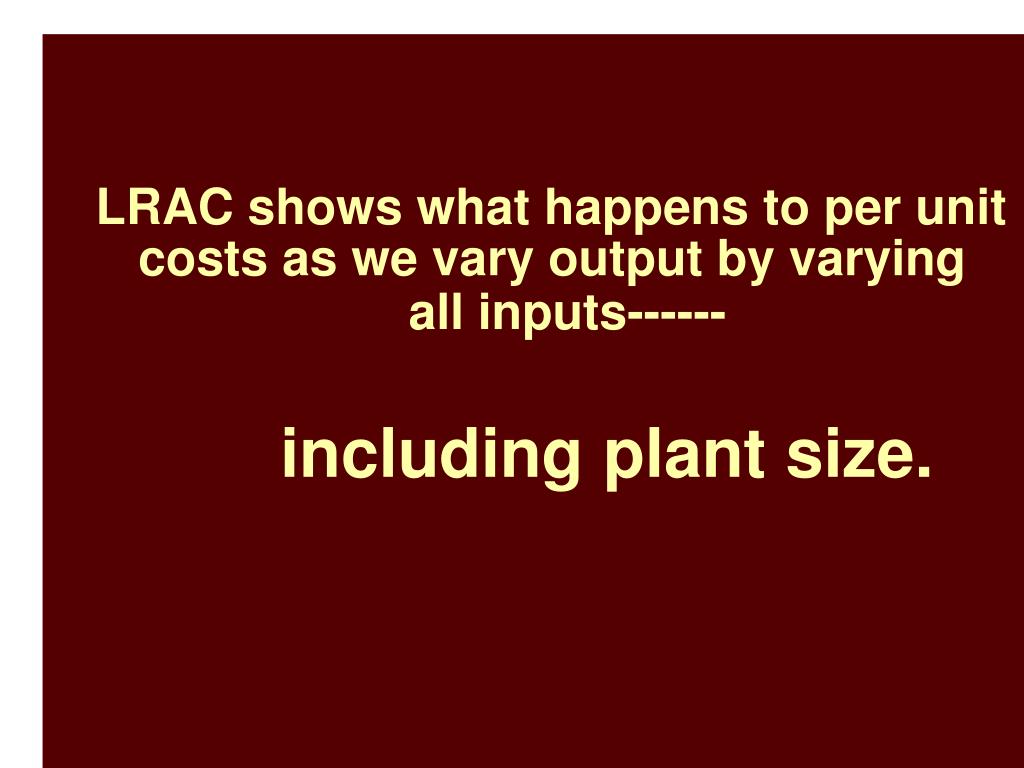 LRAC shows what happens to per unit costs as we vary output by varying all inputs------

including plant size.